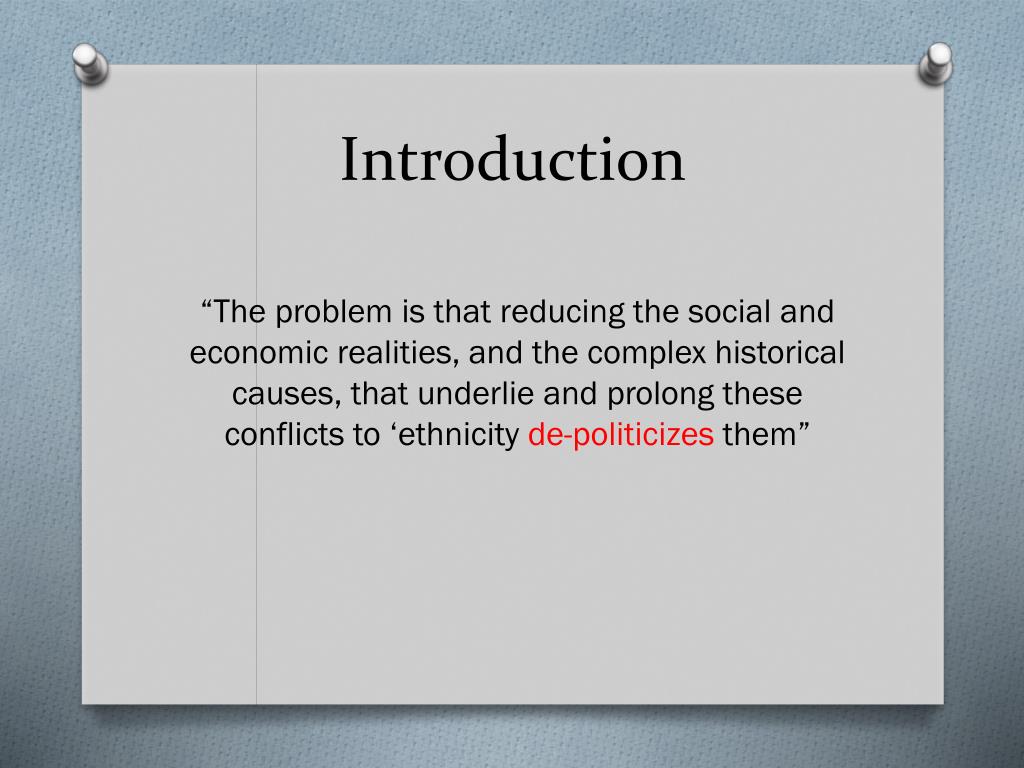 Introduction

“The problem is that reducing the social and economic realities, and the complex historical causes, that underlie and prolong these conflicts to ‘ethnicity de-politicizes them”